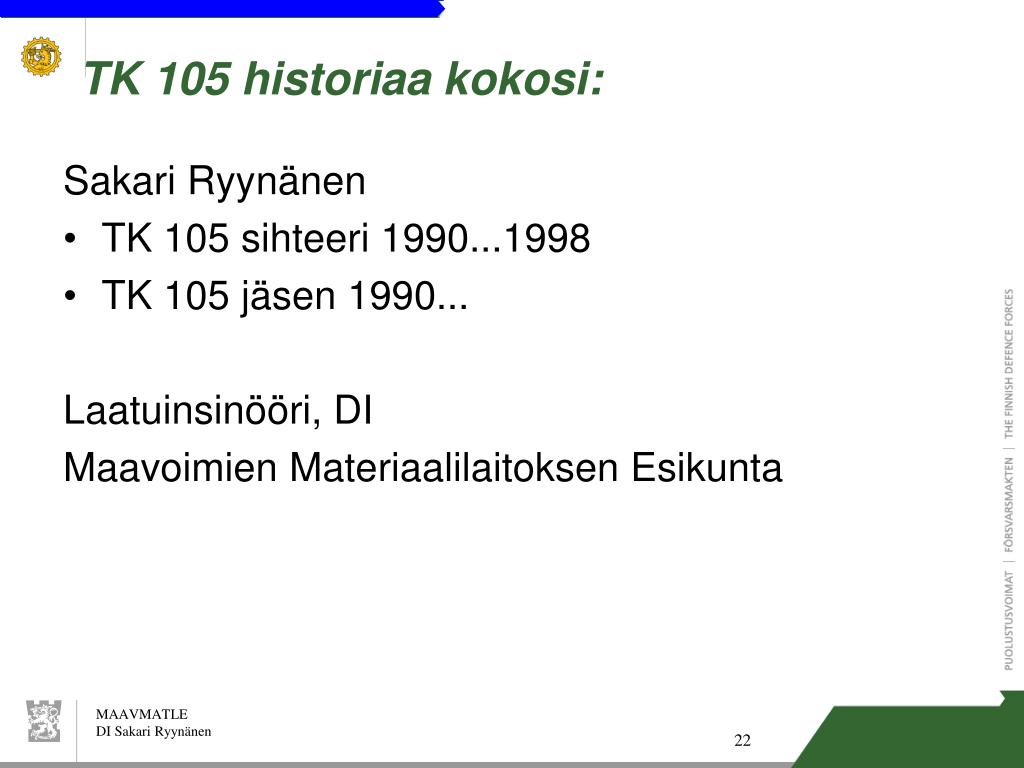 TK 105 historiaa kokosi:

Sakari Ryynänen
• TK 105 sihteeri 1990...1998
• TK 105 jäsen 1990...

Laatuinsinööri, DI
Maavoimien Materiaalilaitoksen Esikunta

PUOLUSTUSVOIMAT | FÖRSVARSMAKTEN | THE FINNISH DEFENCE FORCES

MAAVMATLE
DI Sakari Ryynänen

22